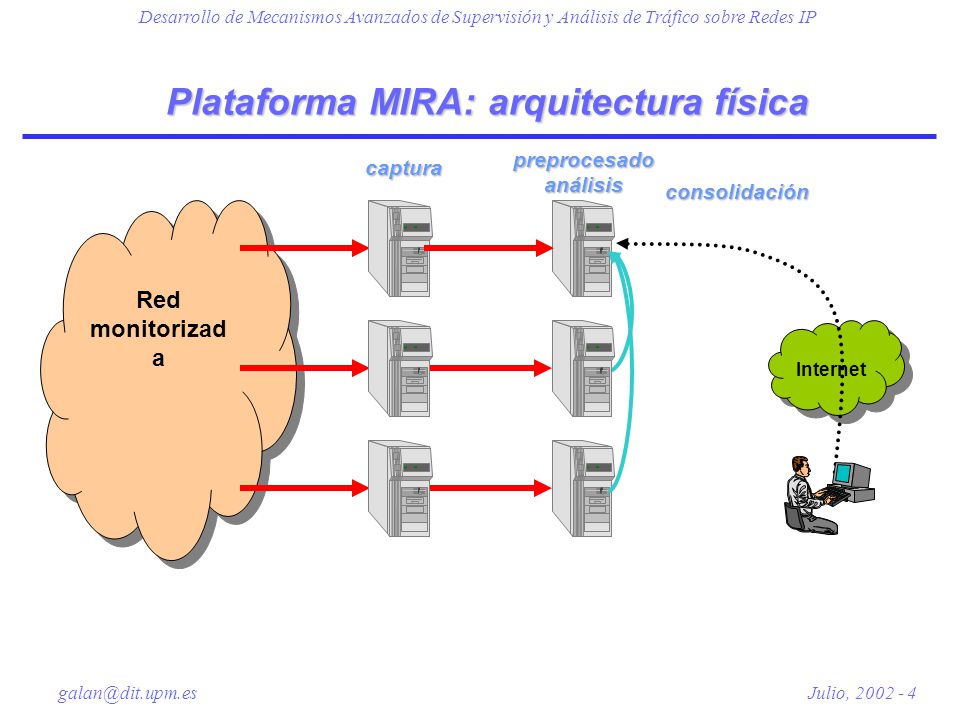 Desarrollo de Mecanismos Avanzados de Supervisión y Análisis de Tráfico sobre Redes IP

Plataforma MIRA: arquitectura física

captura

preprocesado
análisis

consolidación

Red monitorizad a

Internet

galan@dit.upm.es

Julio, 2002 - 4